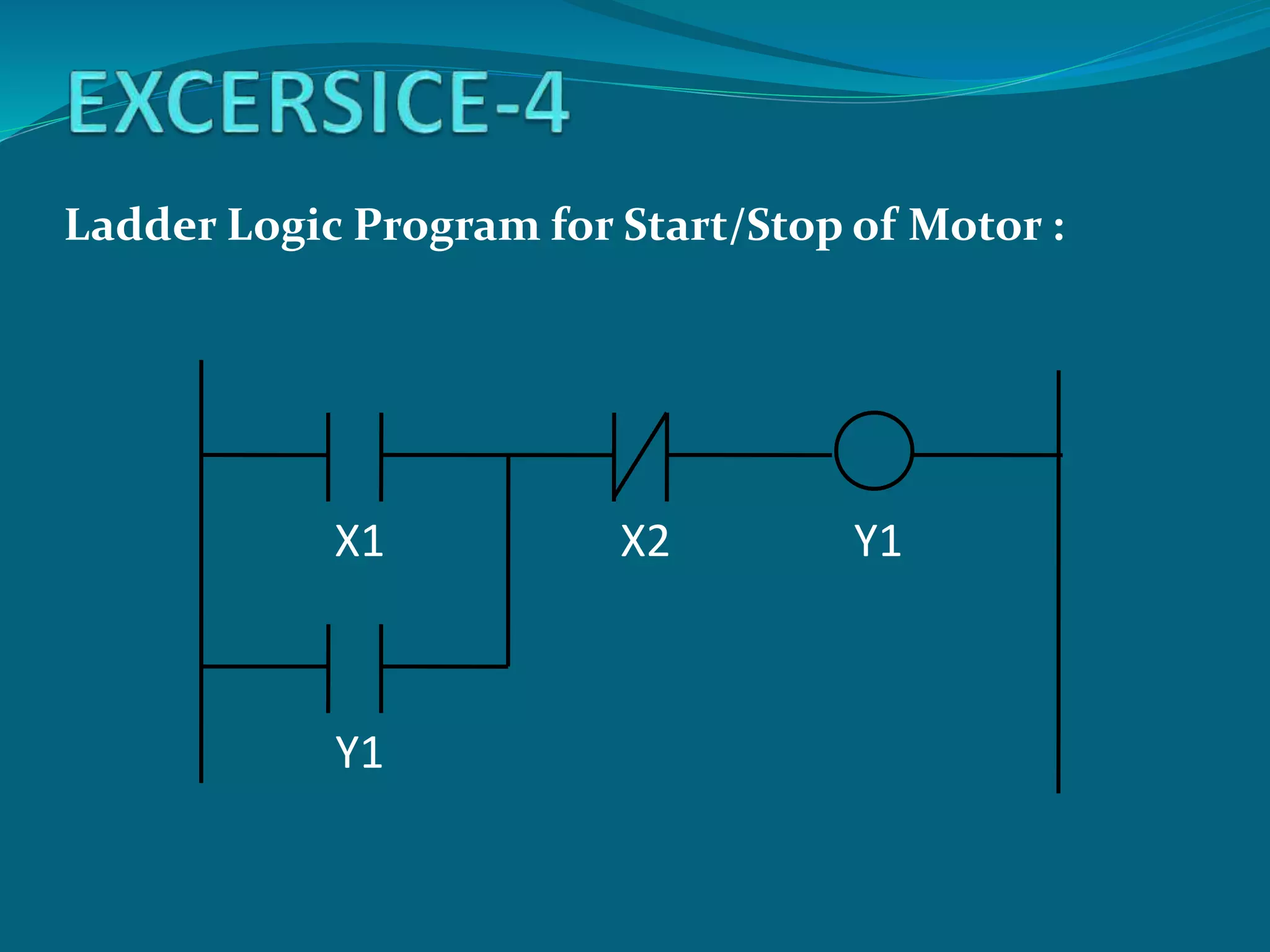 EXCERSICE-4

Ladder Logic Program for Start/Stop of Motor :

X1

X2

Y1

Y1